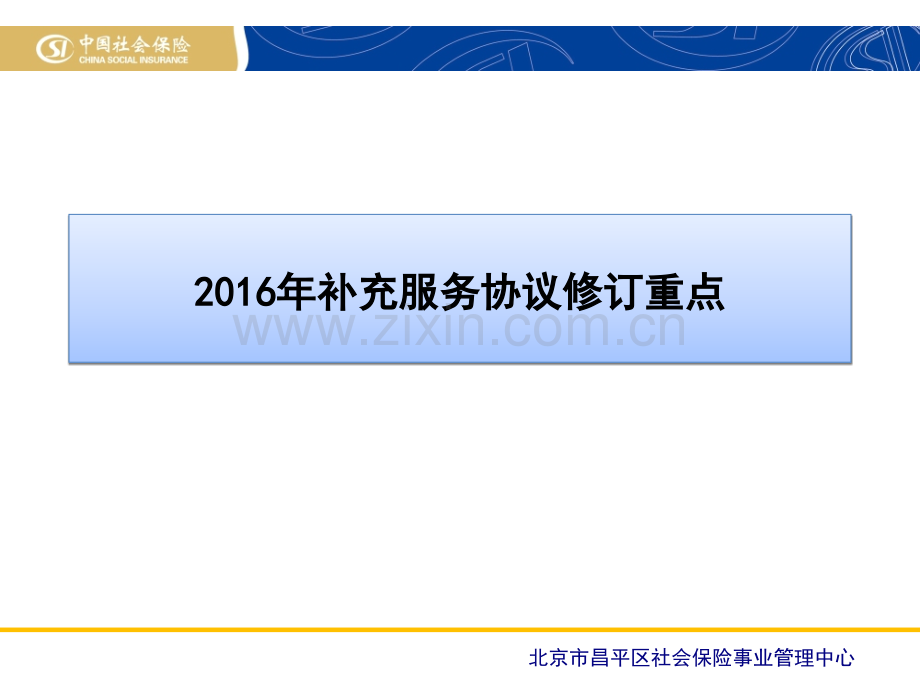 SI 中国社会保险
CHINA SOCIAL INSURANCE

2016年补充服务协议修订重点

www.zixin.com.cn

北京市昌平区社会保险事业管理中心